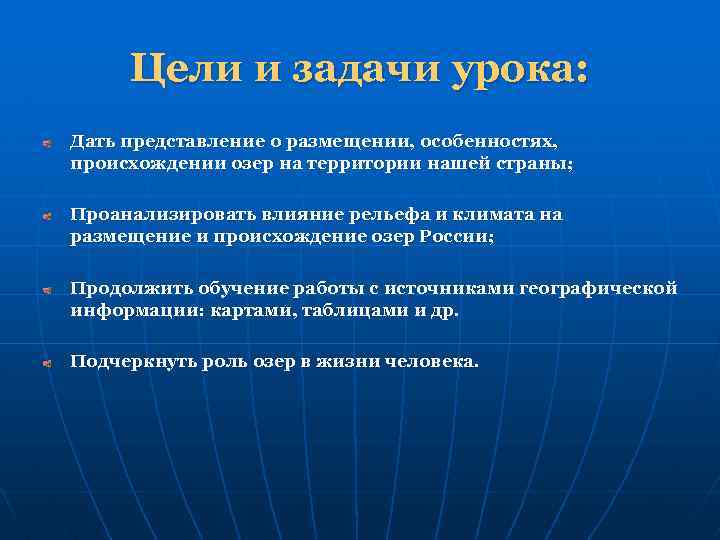 Цели и задачи урока:

Дать представление о размещении, особенностях, происхождении озер на территории нашей страны;

Проанализировать влияние рельефа и климата на размещение и происхождение озер России;

Продолжить обучение работы с источниками географической информации: картами, таблицами и др.

Подчеркнуть роль озер в жизни человека.